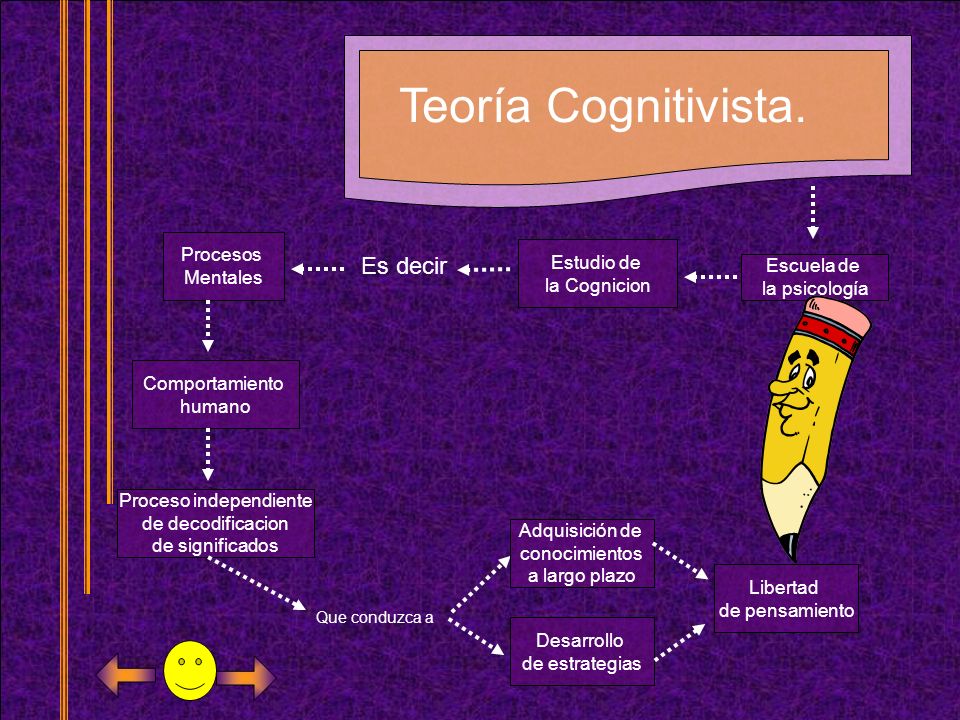 Teoría Cognitivista.

Escuela de la psicología

Estudio de la Cognicion

Es decir

Procesos Mentales

Comportamiento humano

Proceso independiente de decodificacion de significados

Que conduzca a

Adquisición de conocimientos a largo plazo

Desarrollo de estrategias

Libertad de pensamiento